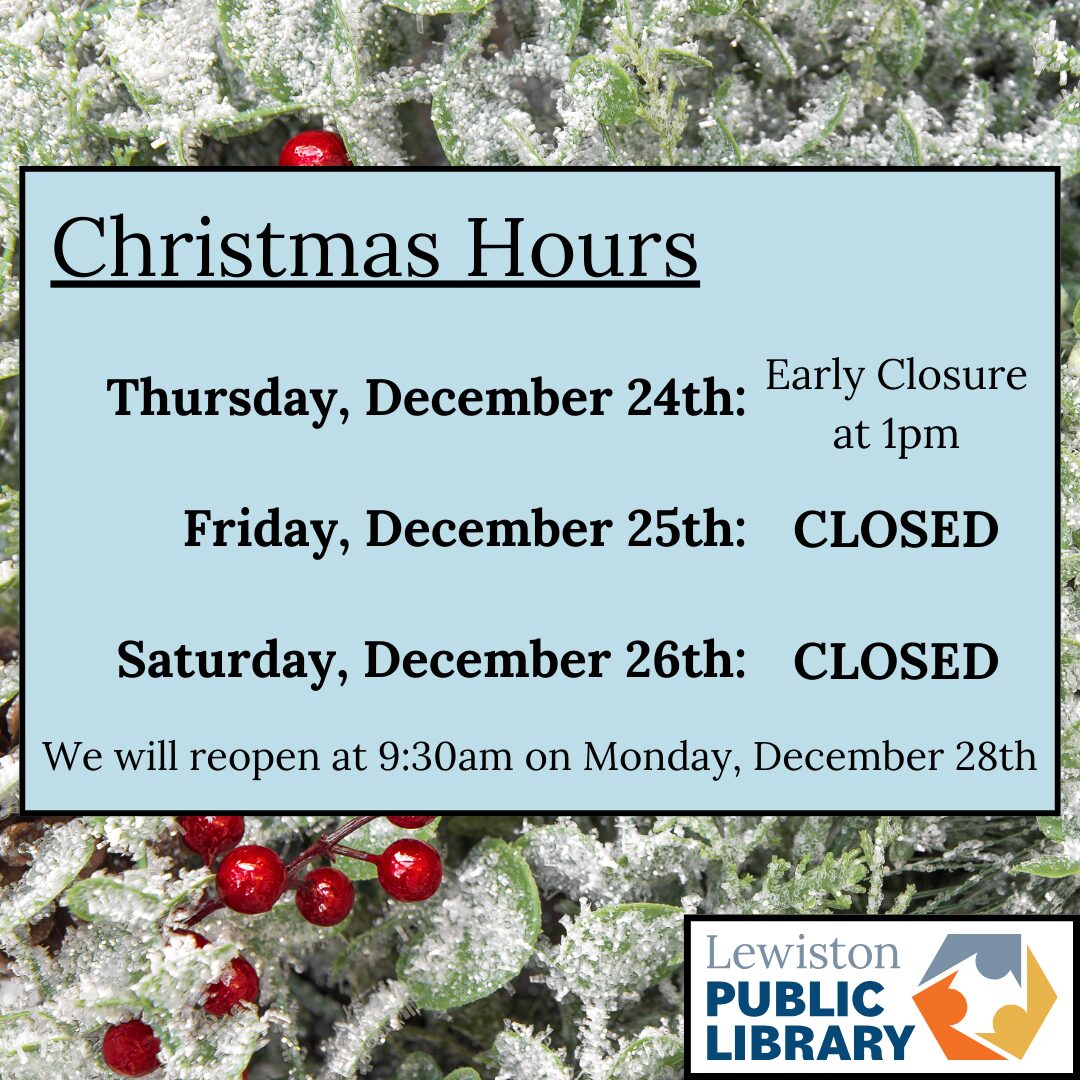 Christmas Hours

Thursday, December 24th: Early Closure at 1pm

Friday, December 25th: CLOSED

Saturday, December 26th: CLOSED

We will reopen at 9:30am on Monday, December 28th

Lewiston PUBLIC LIBRARY